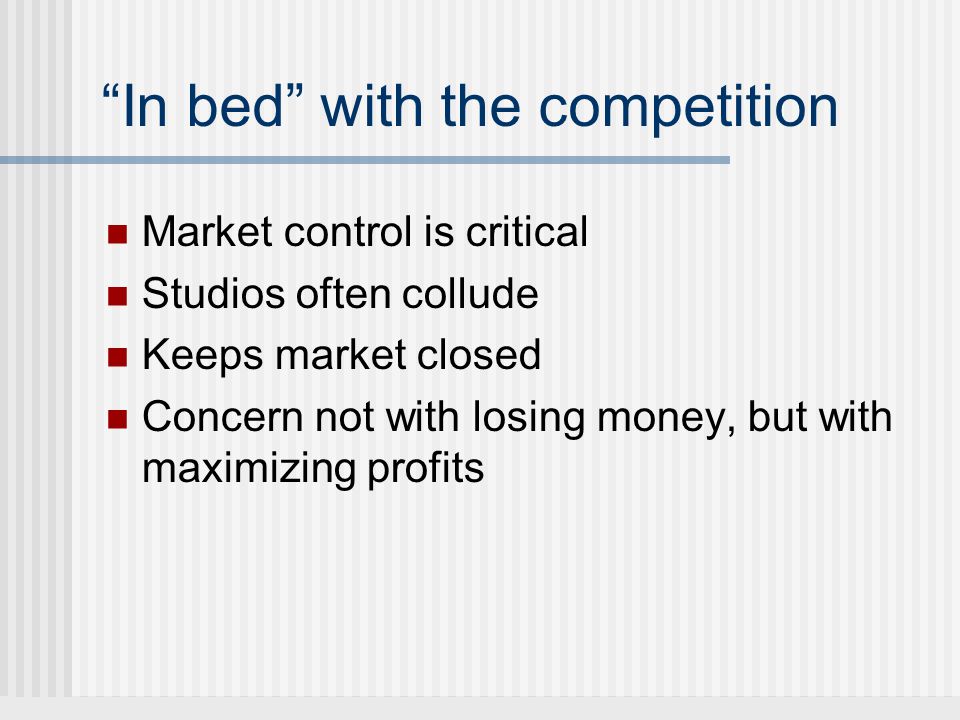 “In bed” with the competition

- Market control is critical
- Studios often collude
- Keeps market closed
- Concern not with losing money, but with maximizing profits